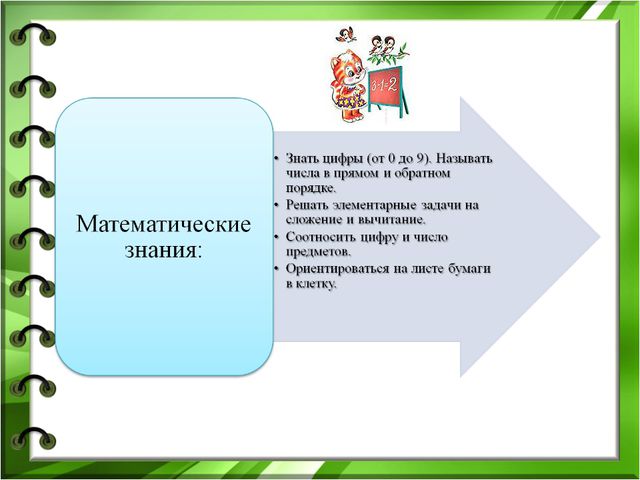 $3-1=2$

Математические знания:

• Знать цифры (от 0 до 9). Называть числа в прямом и обратном порядке.
• Решать элементарные задачи на сложение и вычитание.
• Соотносить цифру и число предметов.
• Ориентироваться на листе бумаги в клетку.